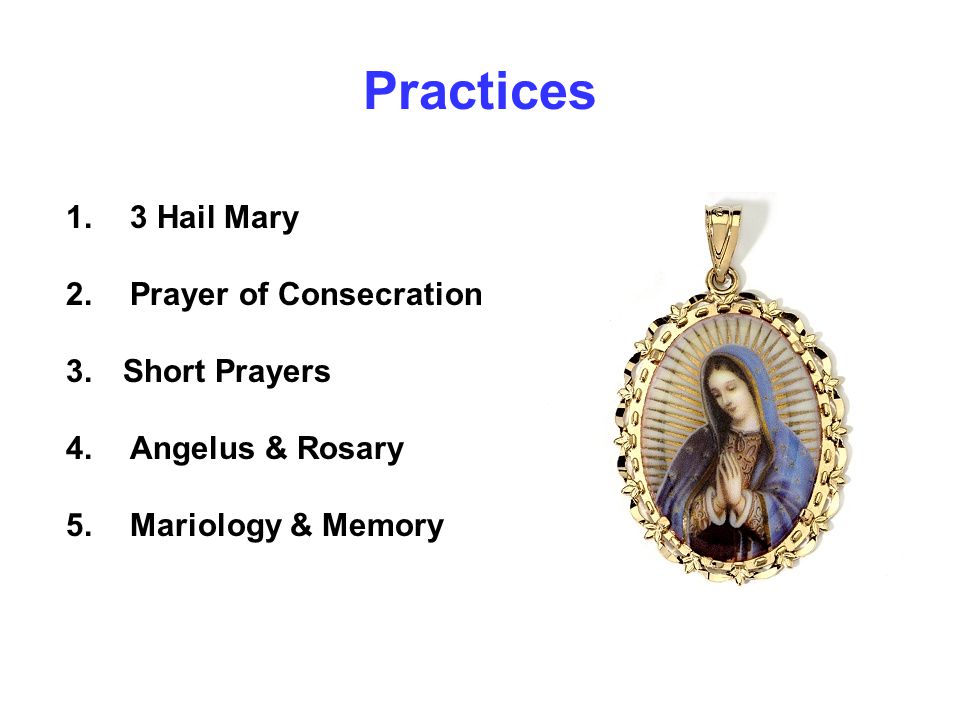 Practices

1. 3 Hail Mary
2. Prayer of Consecration
3. Short Prayers
4. Angelus & Rosary
5. Mariology & Memory